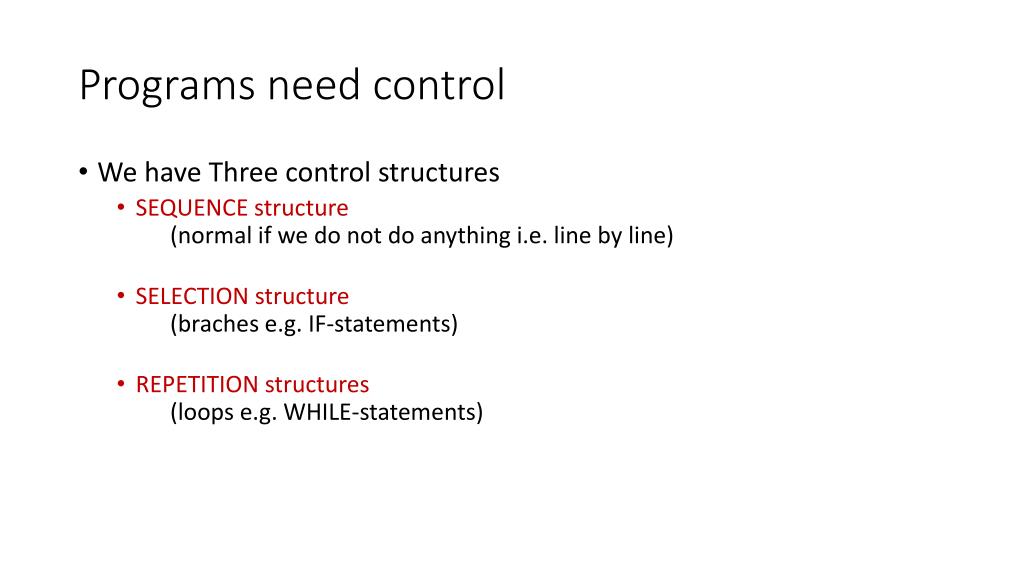 Programs need control

• We have Three control structures

• SEQUENCE structure
(normal if we do not do anything i.e. line by line)

• SELECTION structure
(braches e.g. IF-statements)

• REPETITION structures
(loops e.g. WHILE-statements)